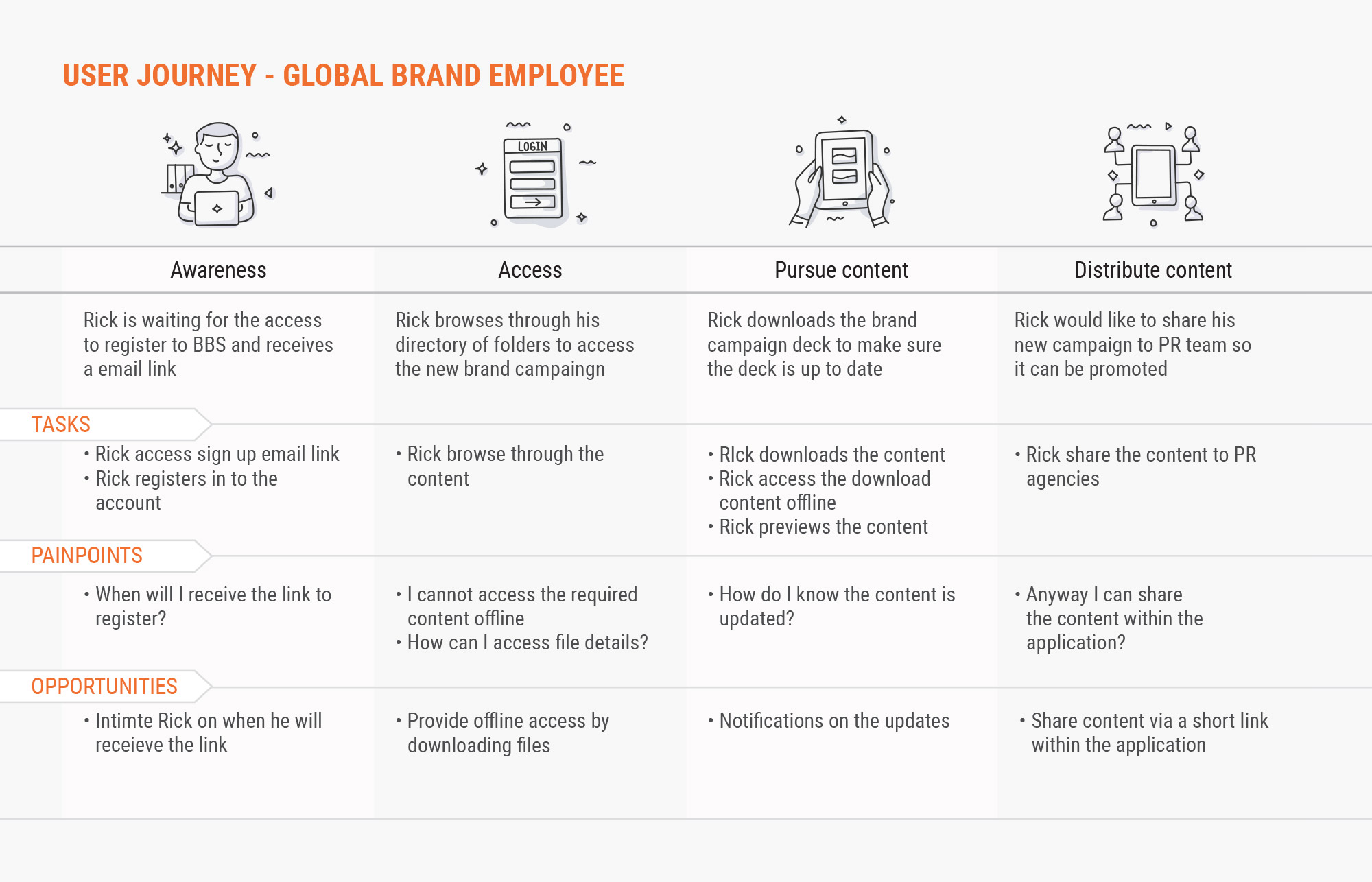 USER JOURNEY - GLOBAL BRAND EMPLOYEE

LOGIN

| | Awareness | Access | Pursue content | Distribute content |
|---|---|---|---|---|
| | Rick is waiting for the access to register to BBS and receives a email link | Rick browses through his directory of folders to access the new brand campaingn | Rick downloads the brand campaign deck to make sure the deck is up to date | Rick would like to share his new campaign to PR team so it can be promoted |
| TASKS | • Rick access sign up email link • Rick registers in to the account | • Rick browse through the content | • RIck downloads the content • Rick access the download content offline • Rick previews the content | • Rick share the content to PR agencies |
| PAINPOINTS | • When will I receive the link to register? | • I cannot access the required content offline • How can I access file details? | • How do I know the content is updated? | • Anyway I can share the content within the application? |
| OPPORTUNITIES | • Intimte Rick on when he will receieve the link | • Provide offline access by downloading files | • Notifications on the updates | • Share content via a short link within the application |